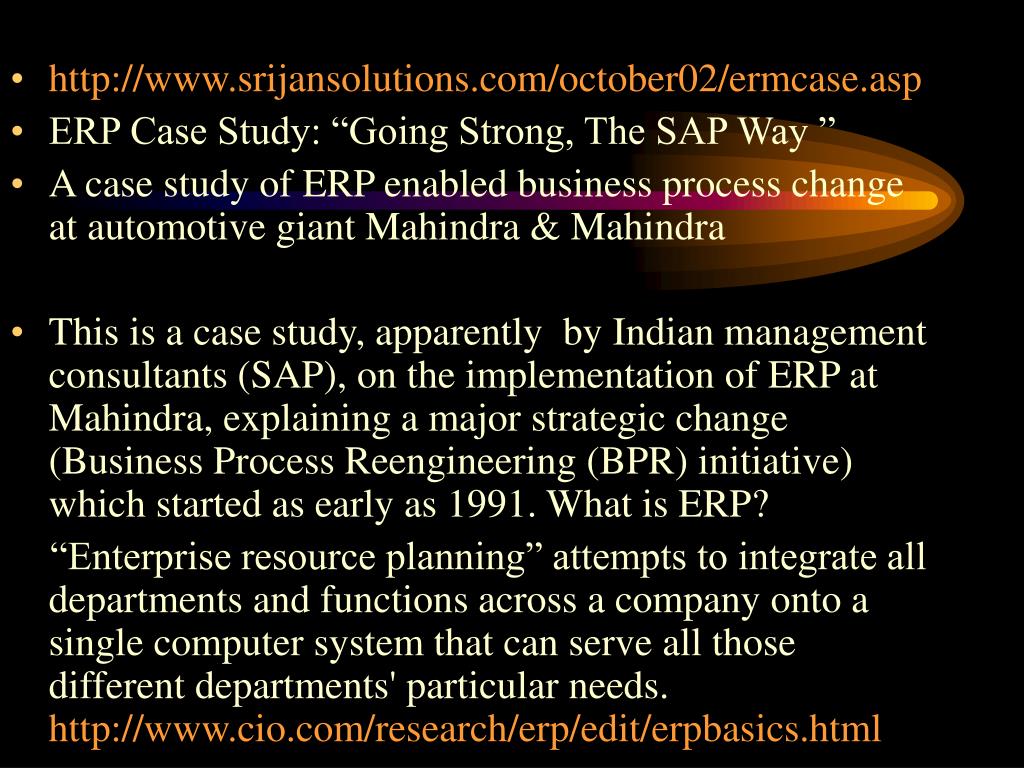 • http://www.srijansolutions.com/october02/ermcase.asp
• ERP Case Study: “Going Strong, The SAP Way ”
• A case study of ERP enabled business process change at automotive giant Mahindra & Mahindra

• This is a case study, apparently by Indian management consultants (SAP), on the implementation of ERP at Mahindra, explaining a major strategic change (Business Process Reengineering (BPR) initiative) which started as early as 1991. What is ERP?

“Enterprise resource planning” attempts to integrate all departments and functions across a company onto a single computer system that can serve all those different departments' particular needs. http://www.cio.com/research/erp/edit/erpbasics.html